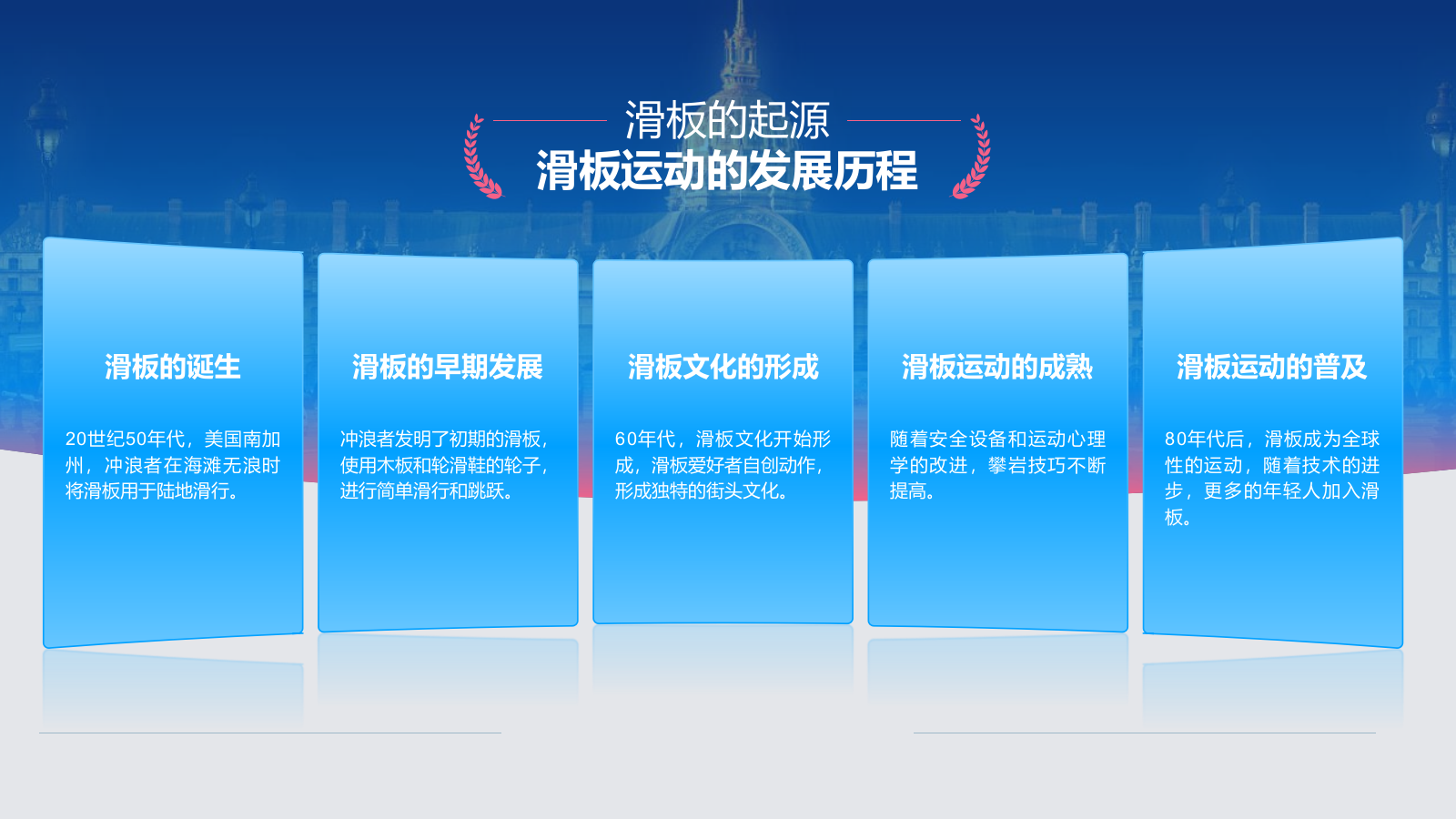 滑板的起源

滑板运动的发展历程

滑板的诞生

20世纪50年代，美国南加州，冲浪者在海滩无浪时将滑板用于陆地滑行。

滑板的早期发展

冲浪者发明了初期的滑板，使用木板和轮滑鞋的轮子，进行简单滑行和跳跃。

滑板文化的形成

60年代，滑板文化开始形成，滑板爱好者自创动作，形成独特的街头文化。

滑板运动的成熟

随着安全设备和运动心理学的改进，攀岩技巧不断提高。

滑板运动的普及

80年代后，滑板成为全球性的运动，随着技术的进步，更多的年轻人加入滑板。